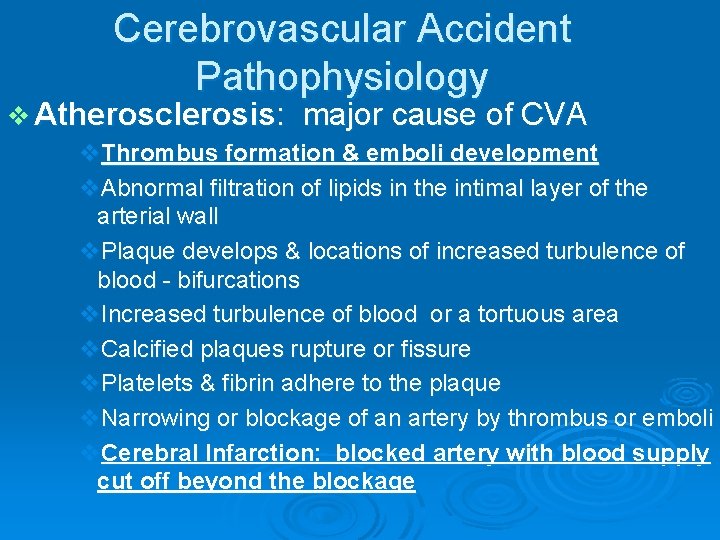 Cerebrovascular Accident Pathophysiology

❖ Atherosclerosis: major cause of CVA

❖ Thrombus formation & emboli development

❖ Abnormal filtration of lipids in the intimal layer of the arterial wall

❖ Plaque develops & locations of increased turbulence of blood - bifurcations

❖ Increased turbulence of blood or a tortuous area

❖ Calcified plaques rupture or fissure

❖ Platelets & fibrin adhere to the plaque

❖ Narrowing or blockage of an artery by thrombus or emboli

❖ Cerebral Infarction: blocked artery with blood supply cut off beyond the blockage